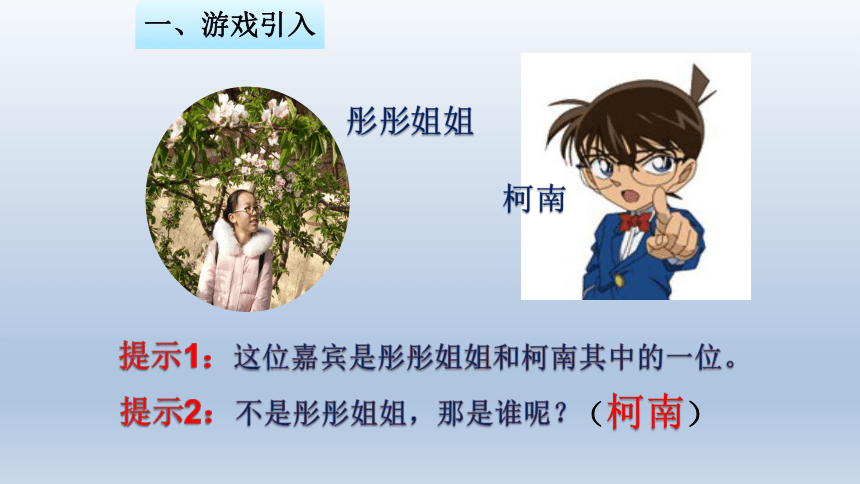 一、游戏引入

彤彤姐姐

柯南

提示1：这位嘉宾是彤彤姐姐和柯南其中的一位。

提示2：不是彤彤姐姐，那是谁呢？（柯南）